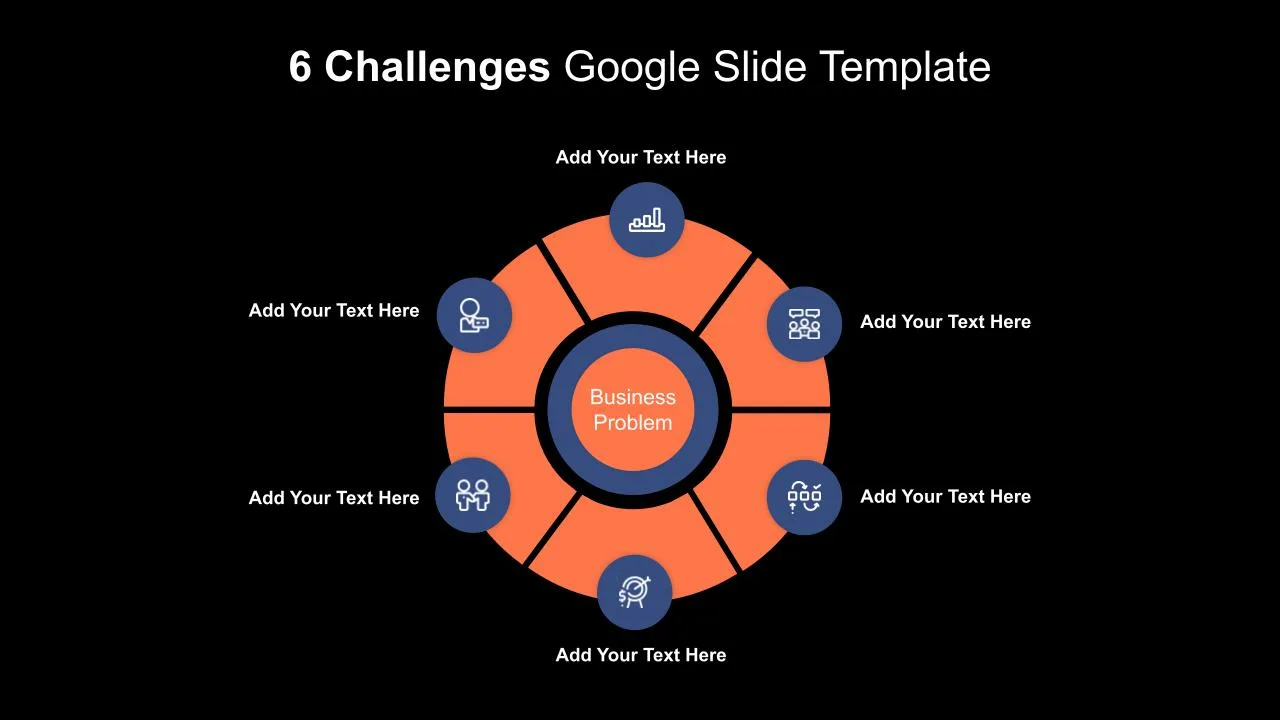 6 Challenges Google Slide Template

Add Your Text Here

Add Your Text Here

Add Your Text Here

Business Problem

Add Your Text Here

Add Your Text Here

Add Your Text Here